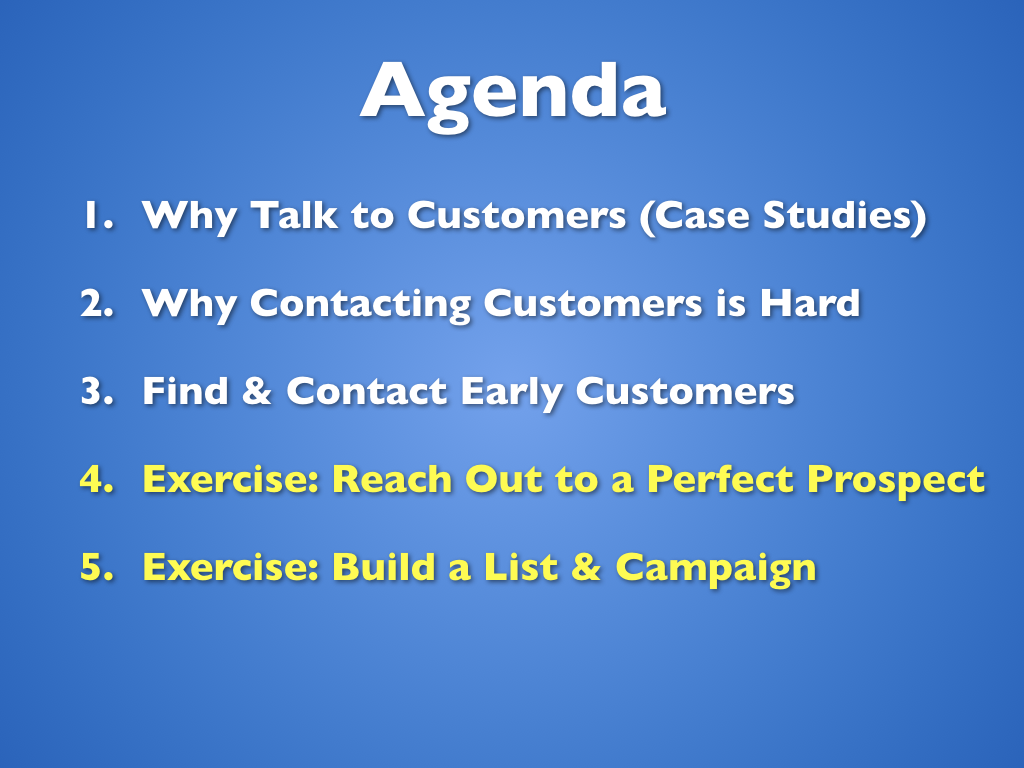 Agenda

1. Why Talk to Customers (Case Studies)

2. Why Contacting Customers is Hard

3. Find & Contact Early Customers

4. Exercise: Reach Out to a Perfect Prospect

5. Exercise: Build a List & Campaign